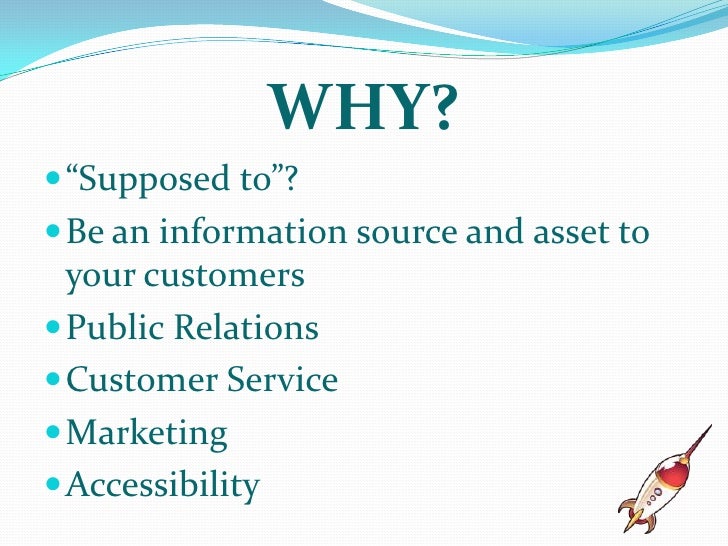 WHY?

- “Supposed to”?
- Be an information source and asset to your customers
- Public Relations
- Customer Service
- Marketing
- Accessibility